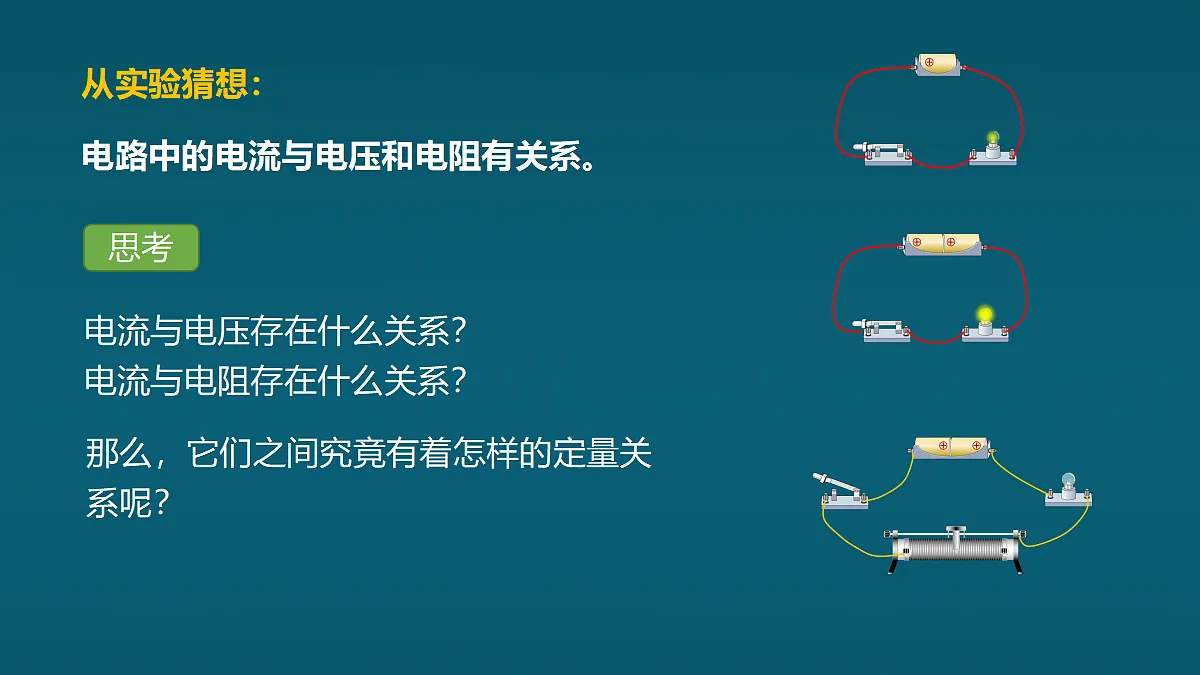 从实验猜想：

电路中的电流与电压和电阻有关系。

思考

电流与电压存在什么关系？
电流与电阻存在什么关系？

那么，它们之间究竟有着怎样的定量关系呢？